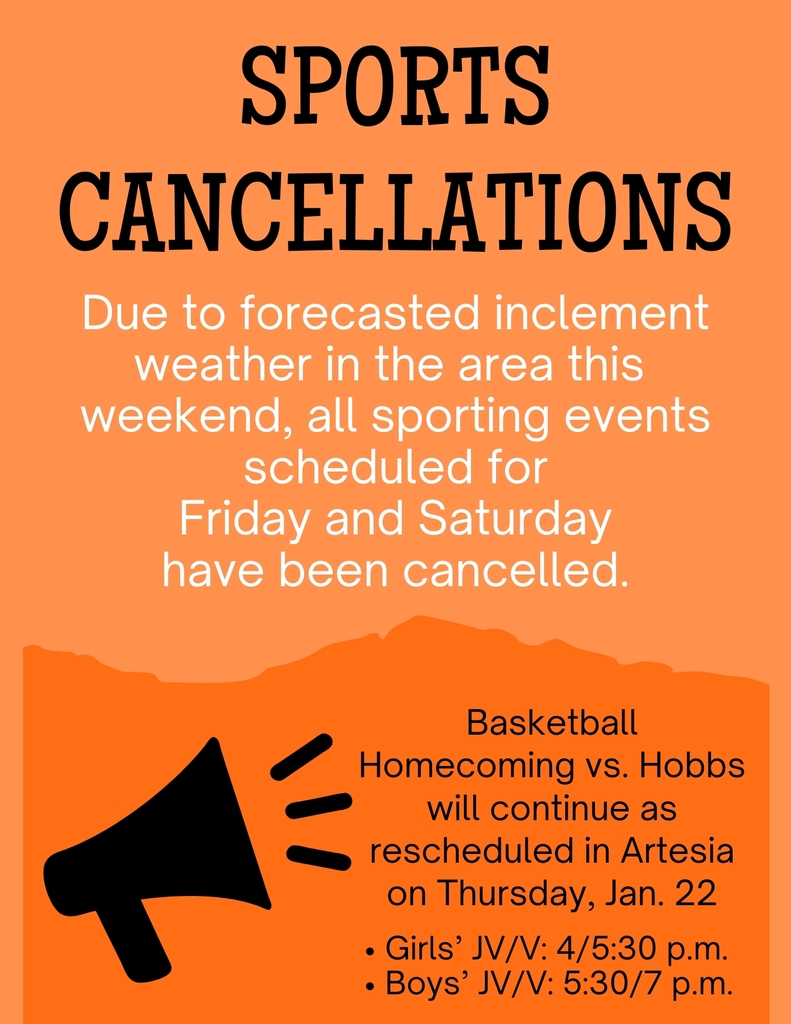 SPORTS CANCELLATIONS

Due to forecasted inclement weather in the area this weekend, all sporting events scheduled for Friday and Saturday have been cancelled.

Basketball Homecoming vs. Hobbs will continue as rescheduled in Artesia on Thursday, Jan. 22

• Girls' JV/V: 4/5:30 p.m.
• Boys' JV/V: 5:30/7 p.m.